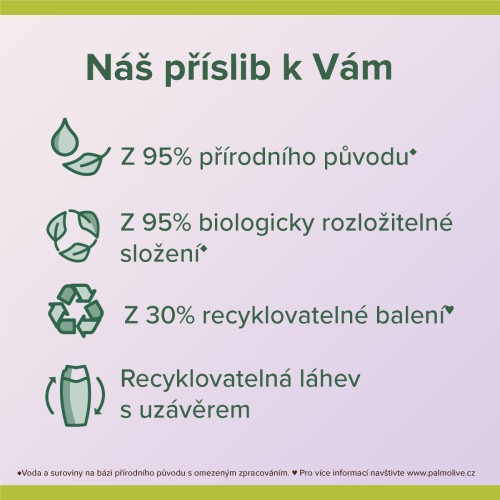 Náš příslib k Vám

Z 95% přírodního původu◆

Z 95% biologicky rozložitelné složení◆

Z 30% recyklovatelné balení♥

Recyklovatelná láhev s uzávěrem

◆Voda a suroviny na bázi přírodního původu s omezeným zpracováním. ♥ Pro více informací navštivte www.palmolive.cz